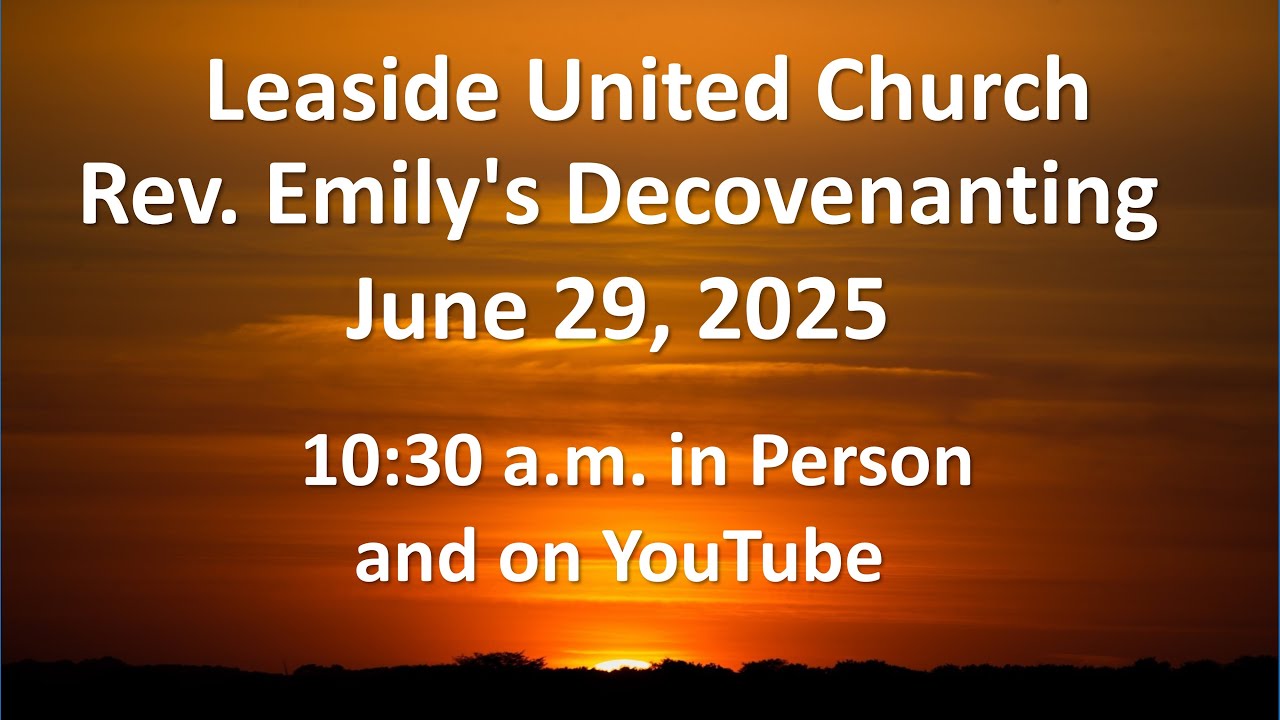 Leaside United Church
Rev. Emily's Decovenanting
June 29, 2025

10:30 a.m. in Person
and on YouTube